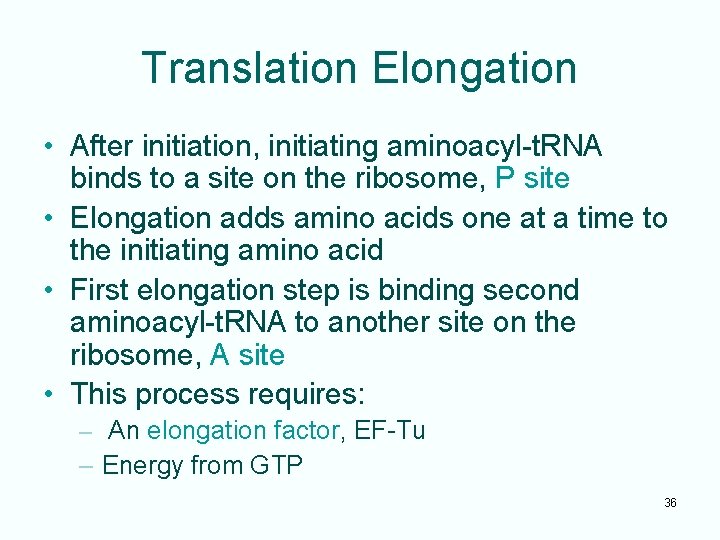 Translation Elongation

• After initiation, initiating aminoacyl-tRNA binds to a site on the ribosome, P site
• Elongation adds amino acids one at a time to the initiating amino acid
• First elongation step is binding second aminoacyl-tRNA to another site on the ribosome, A site
• This process requires:
 – An elongation factor, EF-Tu
 – Energy from GTP

36